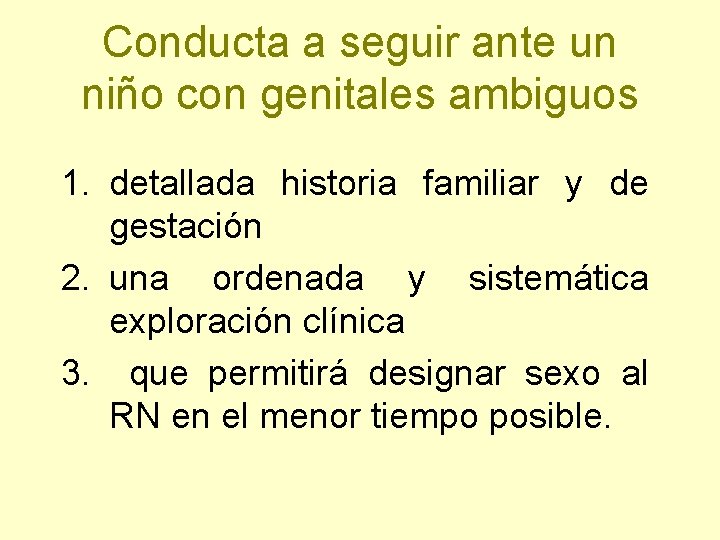 Conducta a seguir ante un niño con genitales ambiguos

1. detallada historia familiar y de gestación
2. una ordenada y sistemática exploración clínica
3. que permitirá designar sexo al RN en el menor tiempo posible.